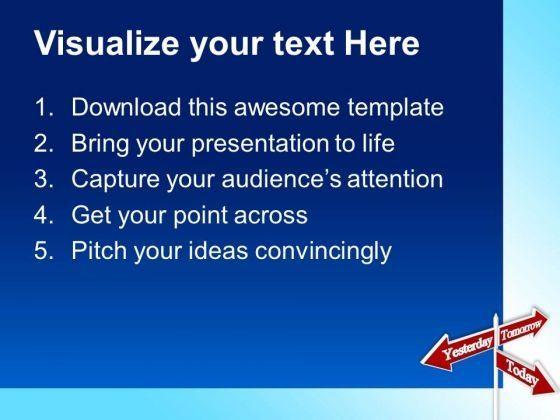 Visualize your text Here

1. Download this awesome template
2. Bring your presentation to life
3. Capture your audience's attention
4. Get your point across
5. Pitch your ideas convincingly

Yesterday
Tomorrow
Today